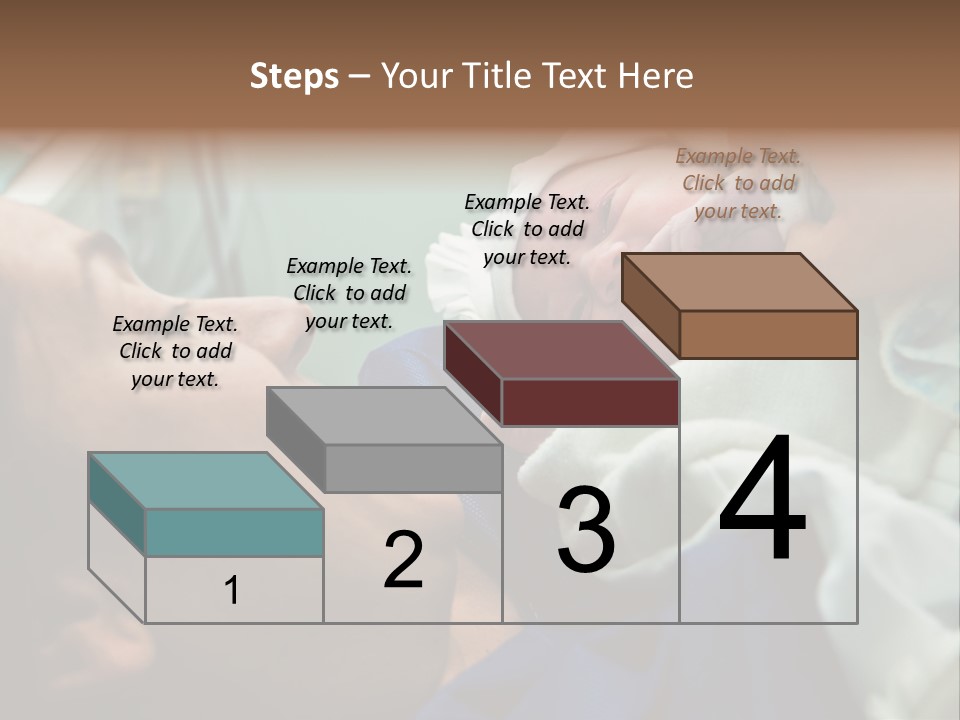 Steps – Your Title Text Here

Example Text. Click to add your text.

Example Text. Click to add your text.

Example Text. Click to add your text.

Example Text. Click to add your text.

1

2

3

4